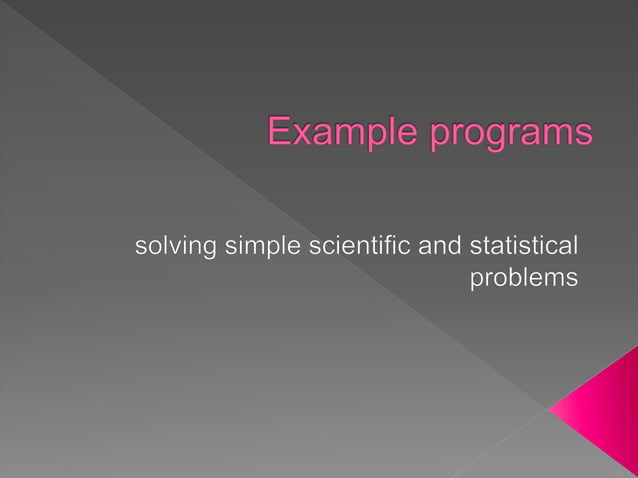 Example programs

solving simple scientific and statistical problems